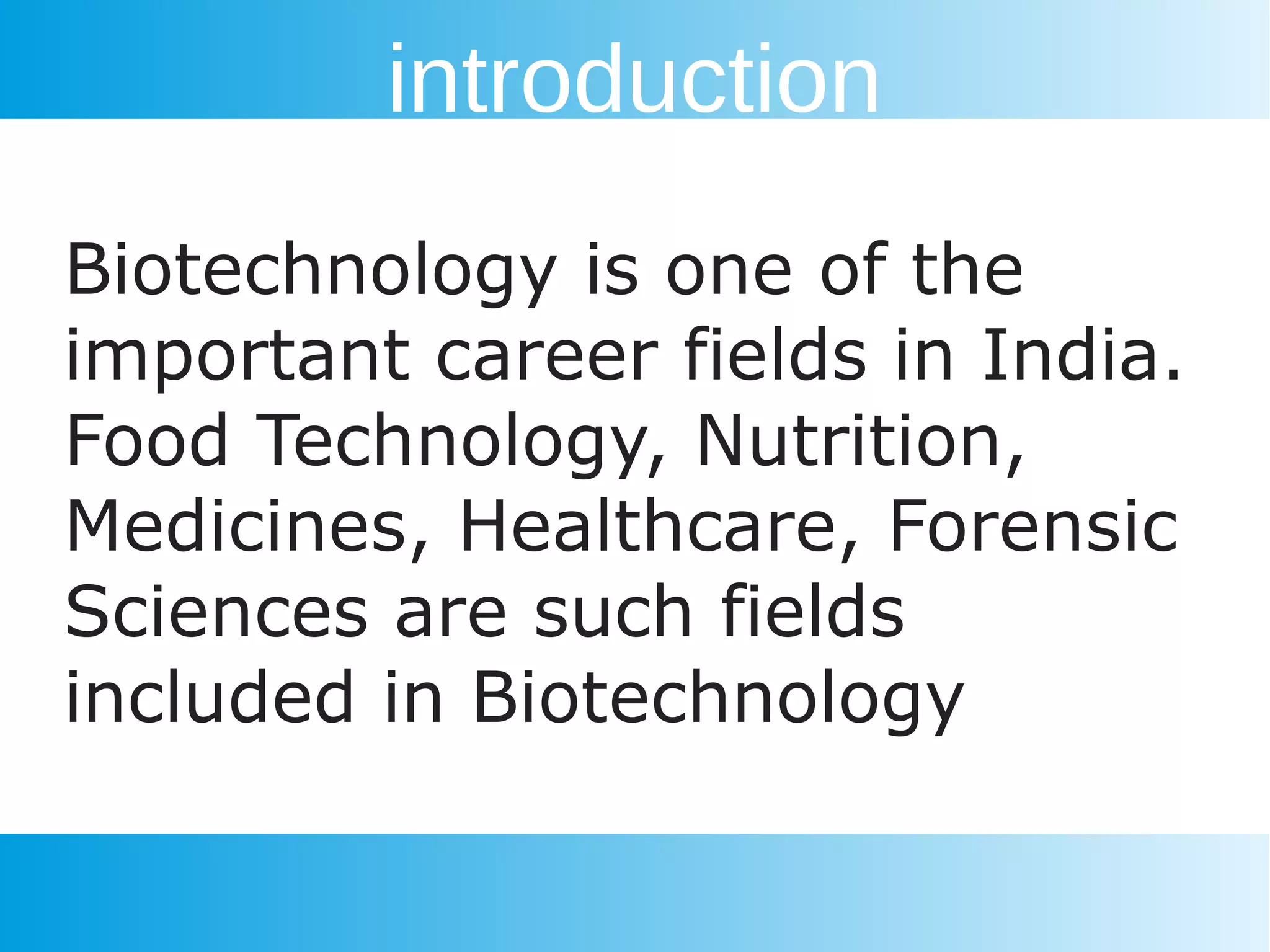 introduction

Biotechnology is one of the important career fields in India. Food Technology, Nutrition, Medicines, Healthcare, Forensic Sciences are such fields included in Biotechnology